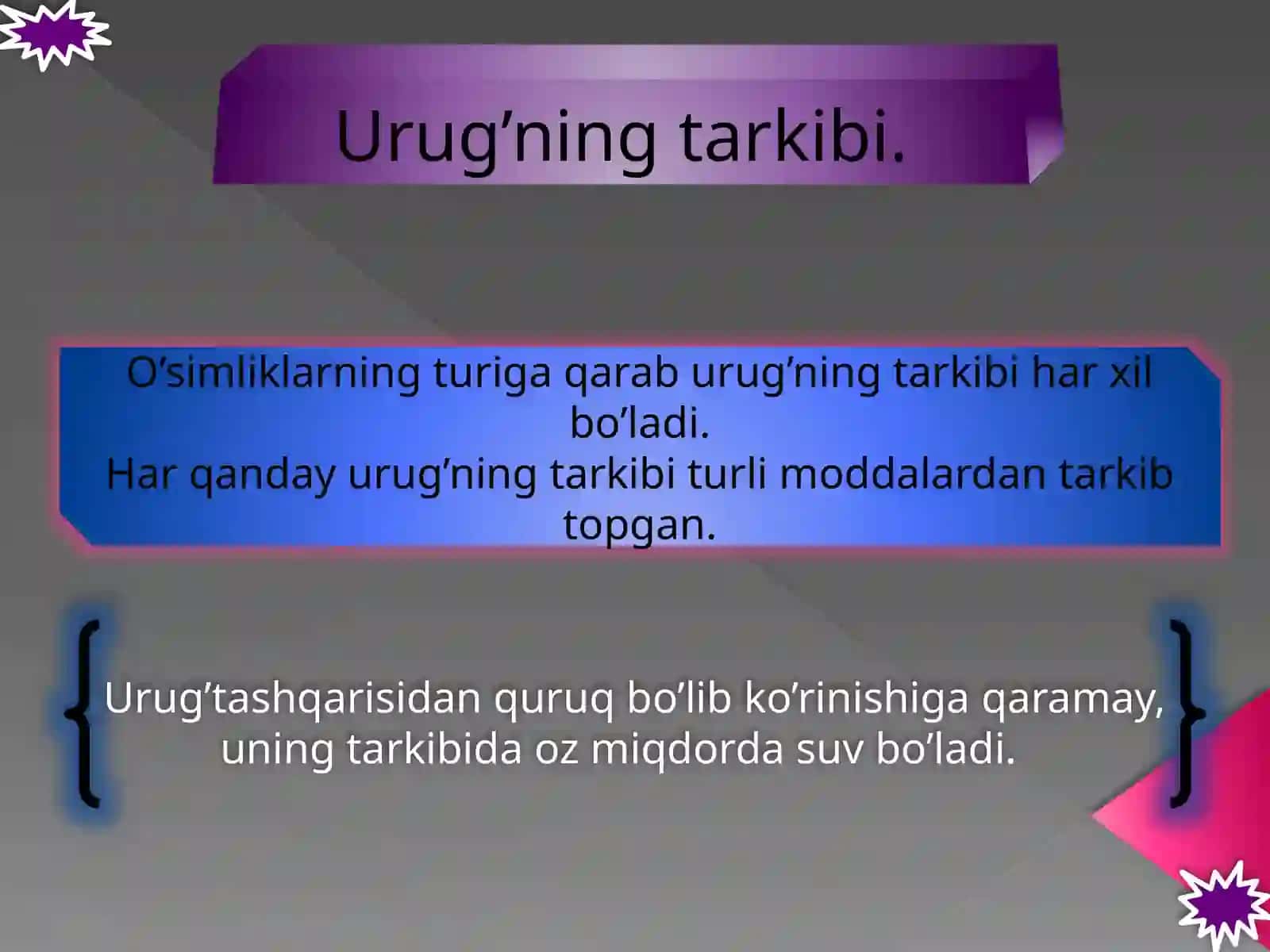 Urug’ning tarkibi.

O’simliklarning turiga qarab urug’ning tarkibi har xil bo’ladi.
Har qanday urug’ning tarkibi turli moddalardan tarkib topgan.

Urug’tashqarisidan quruq bo’lib ko’rinishiga qaramay, uning tarkibida oz miqdorda suv bo’ladi.